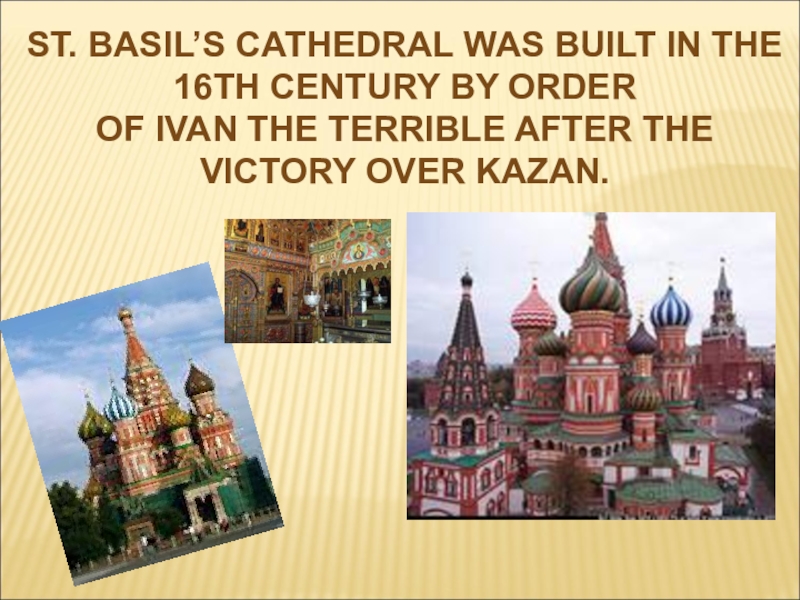 ST. BASIL'S CATHEDRAL WAS BUILT IN THE 16TH CENTURY BY ORDER OF IVAN THE TERRIBLE AFTER THE VICTORY OVER KAZAN.